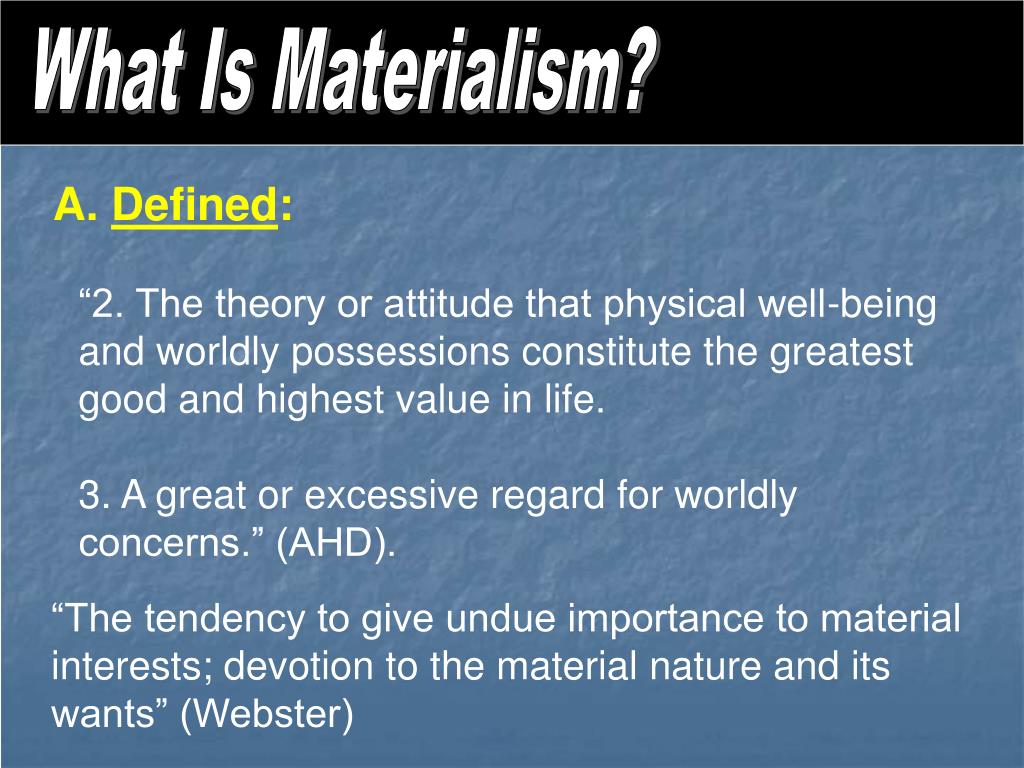 What Is Materialism?

A. Defined:

“2. The theory or attitude that physical well-being and worldly possessions constitute the greatest good and highest value in life.

3. A great or excessive regard for worldly concerns.” (AHD).

“The tendency to give undue importance to material interests; devotion to the material nature and its wants” (Webster)